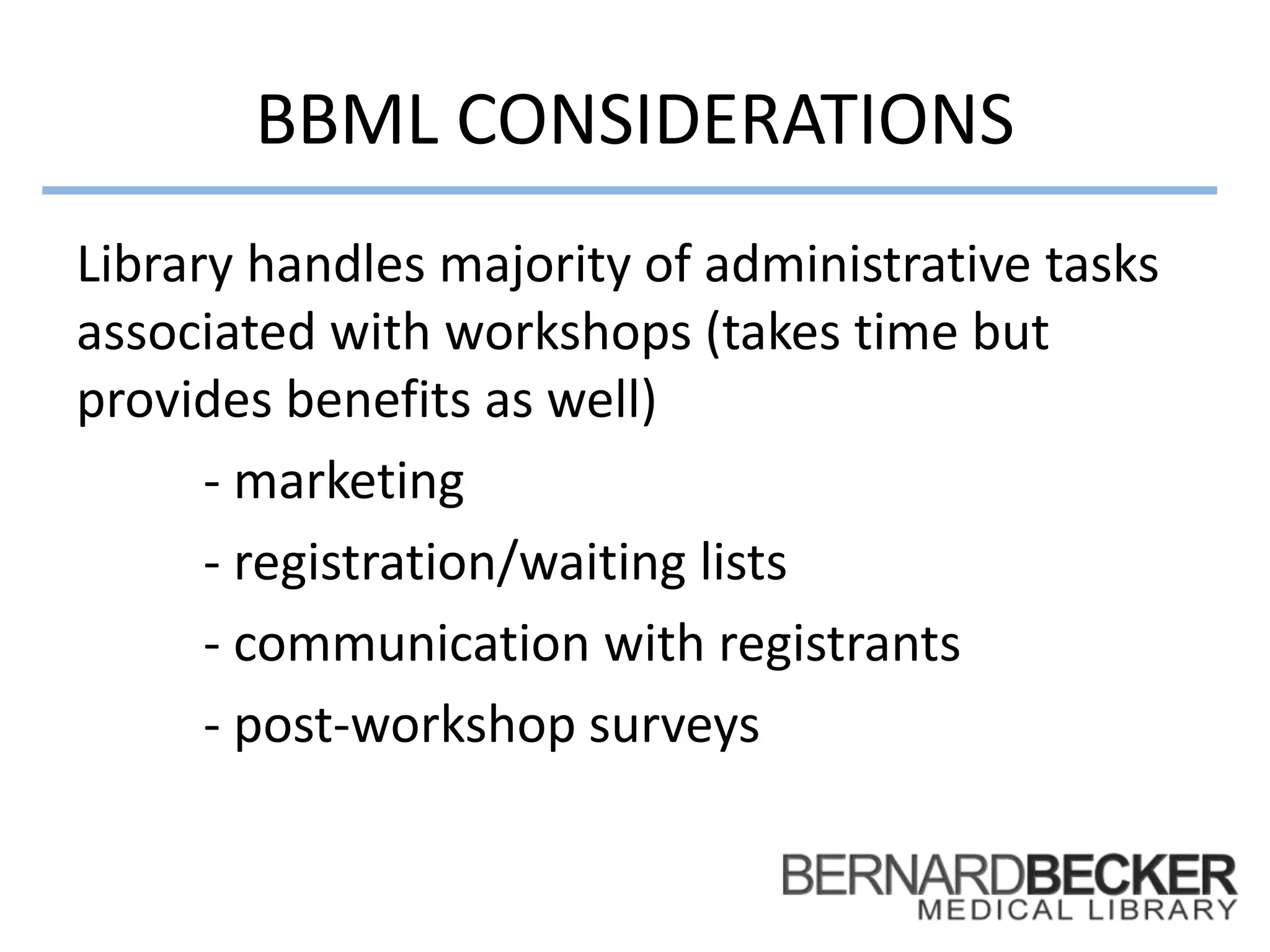 BBML CONSIDERATIONS

Library handles majority of administrative tasks associated with workshops (takes time but provides benefits as well)

- marketing

- registration/waiting lists

- communication with registrants

- post-workshop surveys

BERNARDBECKER
MEDICAL LIBRARY